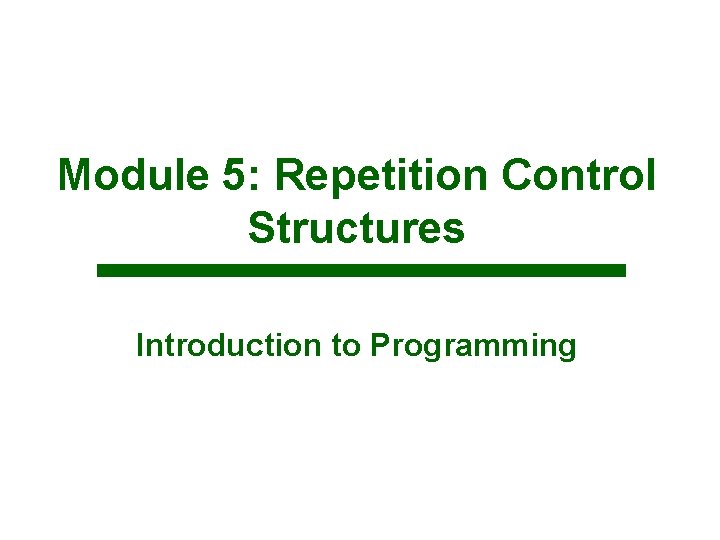 Module 5: Repetition Control Structures

Introduction to Programming